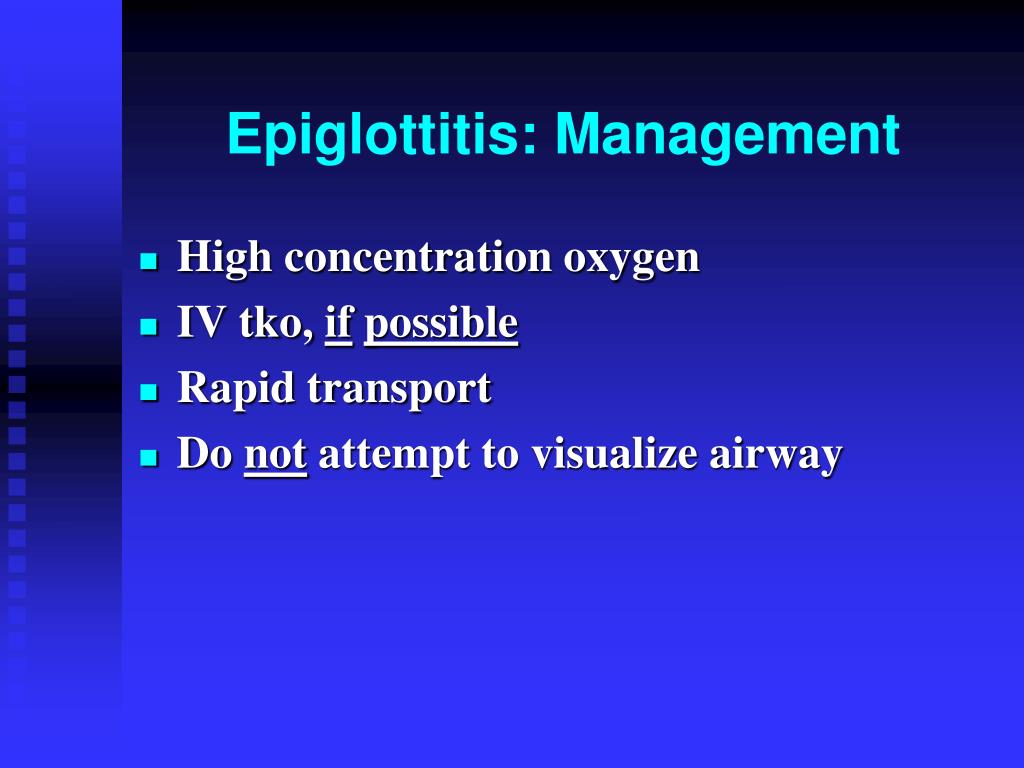 Epiglottitis: Management

- High concentration oxygen
- IV tko, if possible
- Rapid transport
- Do not attempt to visualize airway